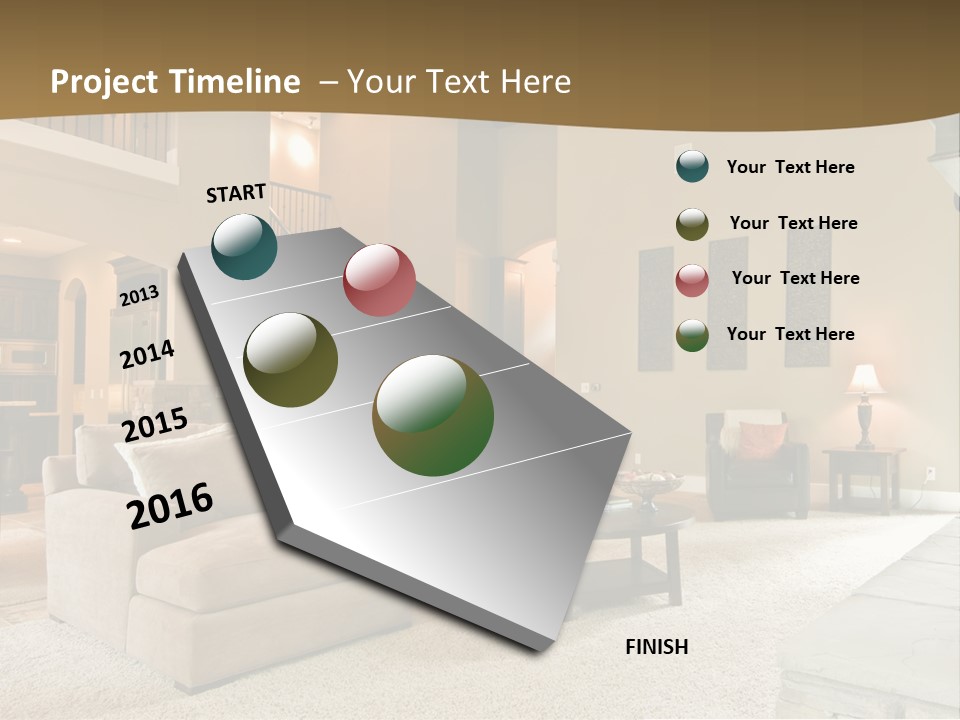 Project Timeline – Your Text Here

START

2013

2014

2015

2016

FINISH

Your Text Here

Your Text Here

Your Text Here

Your Text Here